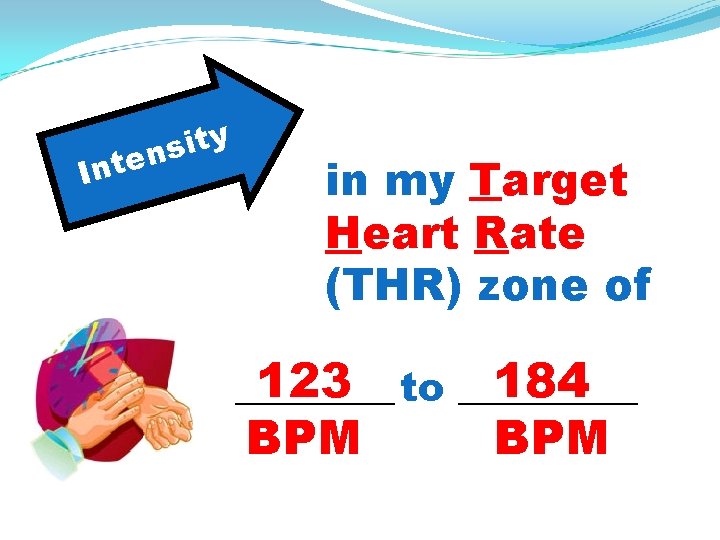 Intensity

in my Target Heart Rate (THR) zone of

123 to 184

BPM BPM